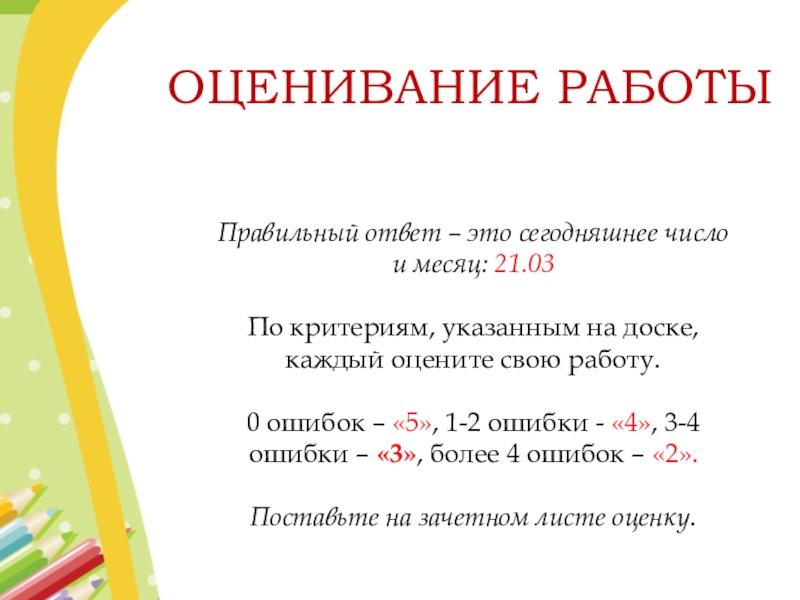 ОЦЕНИВАНИЕ РАБОТЫ

Правильный ответ – это сегодняшнее число и месяц: 21.03

По критериям, указанным на доске, каждый оцените свою работу.

0 ошибок – «5», 1-2 ошибки - «4», 3-4 ошибки – «3», более 4 ошибок – «2».

Поставьте на зачетном листе оценку.